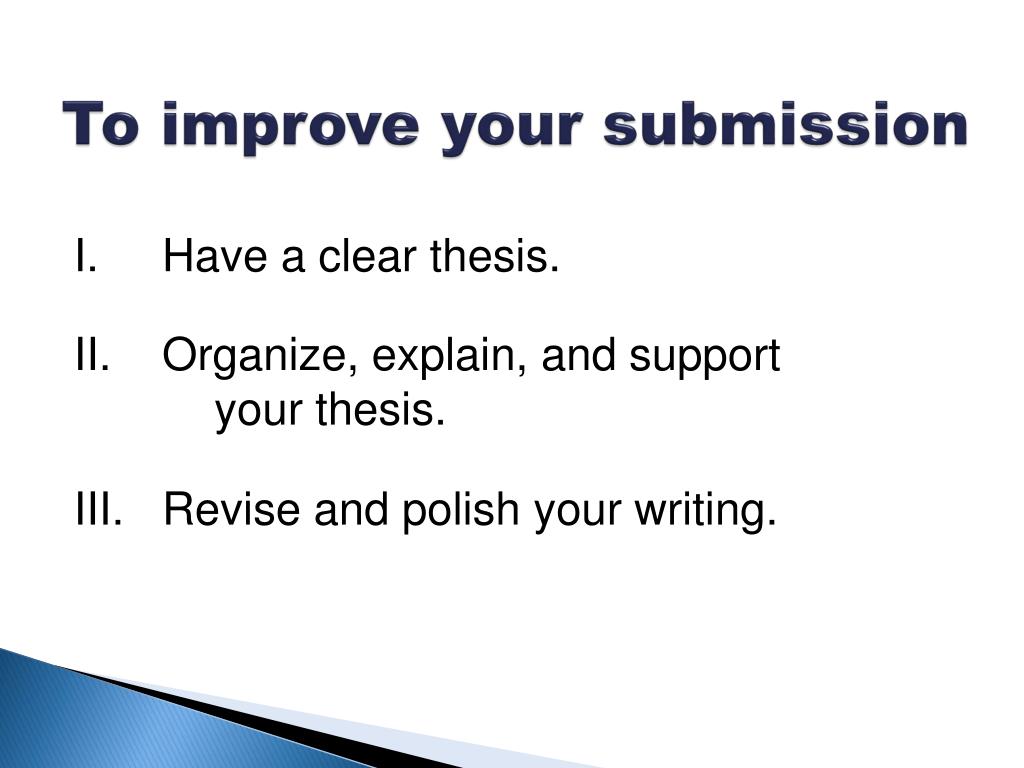 To improve your submission

I. Have a clear thesis.

II. Organize, explain, and support your thesis.

III. Revise and polish your writing.